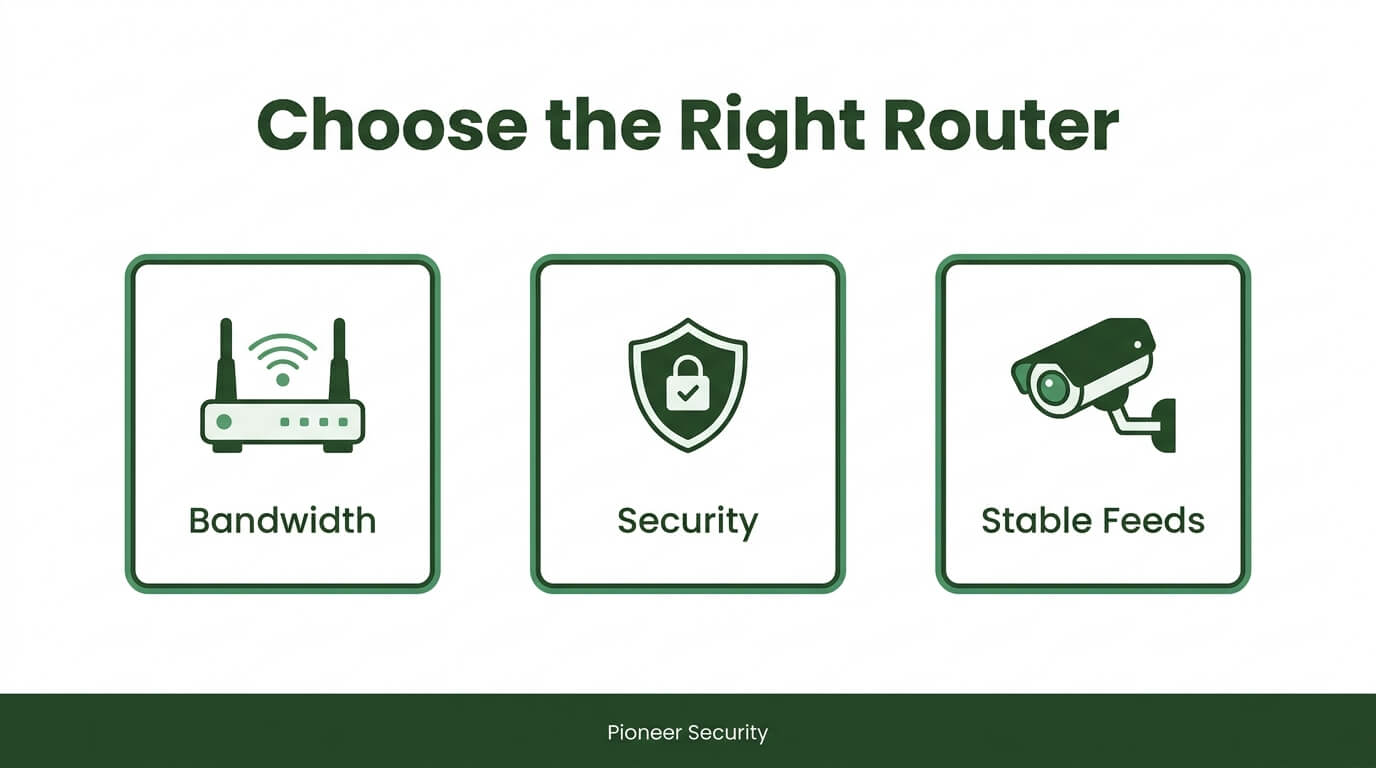 Choose the Right Router

Bandwidth

Security

Stable Feeds

Pioneer Security